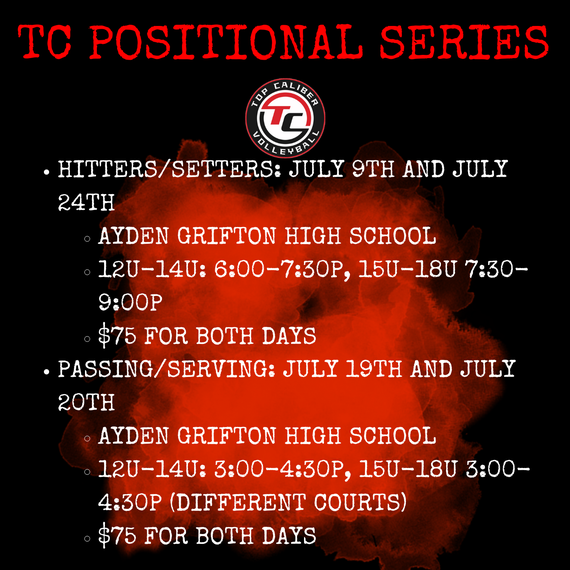 TC POSITIONAL SERIES

TOP CALIBER
TC
VOLLEYBALL

• HITTERS/SETTERS: JULY 9TH AND JULY 24TH
  ◦ AYDEN GRIFTON HIGH SCHOOL
  ◦ 12U-14U: 6:00-7:30P, 15U-18U 7:30-9:00P
  ◦ $75 FOR BOTH DAYS
• PASSING/SERVING: JULY 19TH AND JULY 20TH
  ◦ AYDEN GRIFTON HIGH SCHOOL
  ◦ 12U-14U: 3:00-4:30P, 15U-18U 3:00-4:30P (DIFFERENT COURTS)
  ◦ $75 FOR BOTH DAYS